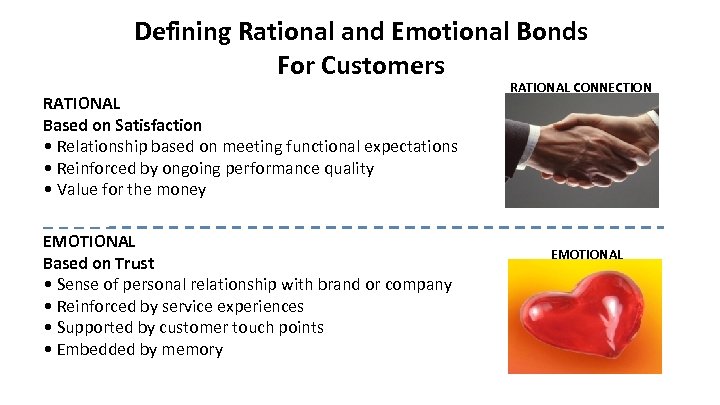 Defining Rational and Emotional Bonds For Customers

RATIONAL CONNECTION

RATIONAL
Based on Satisfaction
• Relationship based on meeting functional expectations
• Reinforced by ongoing performance quality
• Value for the money

EMOTIONAL
Based on Trust
• Sense of personal relationship with brand or company
• Reinforced by service experiences
• Supported by customer touch points
• Embedded by memory

EMOTIONAL